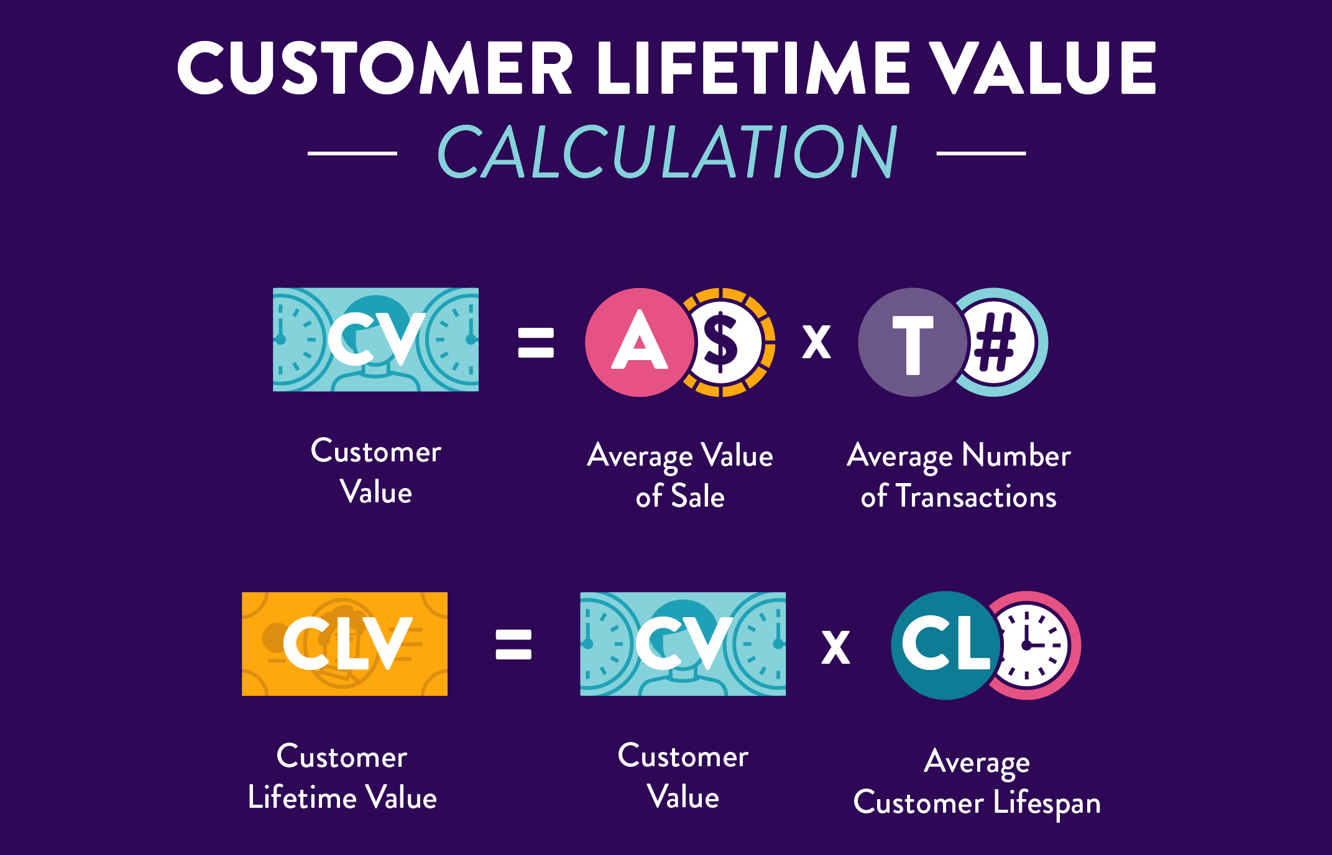 CUSTOMER LIFETIME VALUE
CALCULATION

CV = A $ x T #

Customer Value

Average Value of Sale

Average Number of Transactions

CLV = CV x CL

Customer Lifetime Value

Customer Value

Average Customer Lifespan